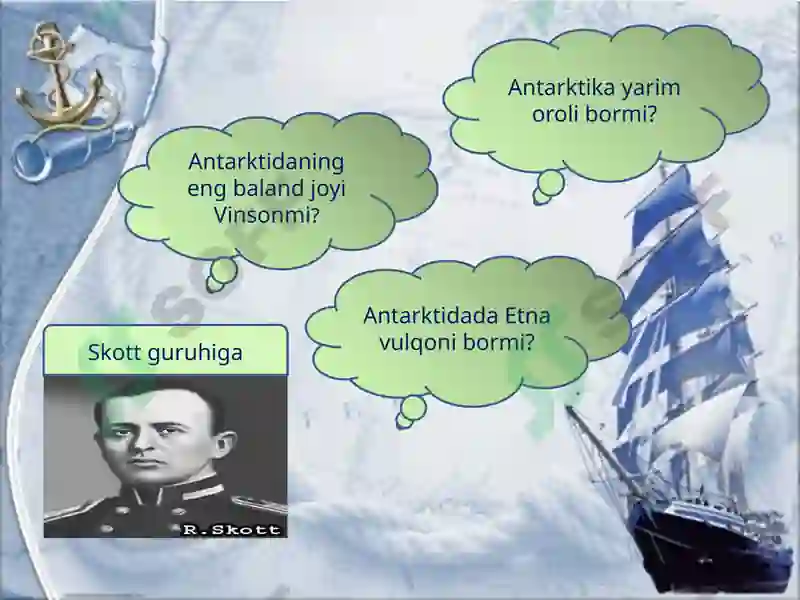 Antarktika yarim oroli bormi?

Antarktidaning eng baland joyi Vinsonmi?

Antarktidada Etna vulqoni bormi?

Skott guruhiga

R.Skott